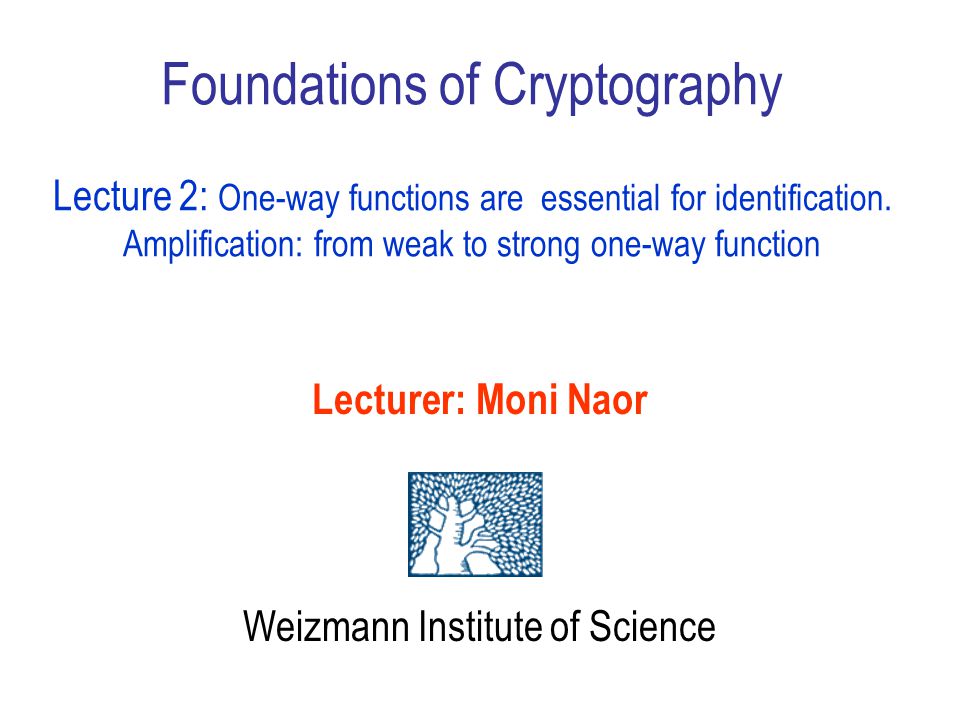 Foundations of Cryptography

Lecture 2: One-way functions are essential for identification. Amplification: from weak to strong one-way function

Lecturer: Moni Naor

Weizmann Institute of Science